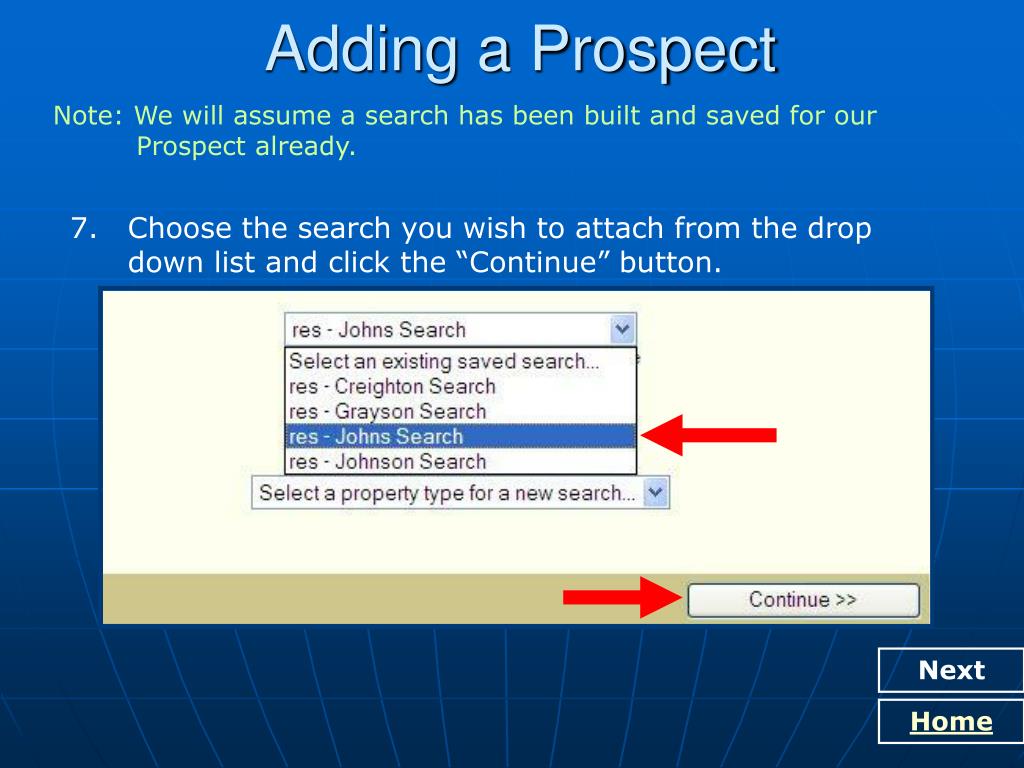 Adding a Prospect

Note: We will assume a search has been built and saved for our Prospect already.

7. Choose the search you wish to attach from the drop down list and click the “Continue” button.

res - Johns Search

Select an existing saved search...
res - Creighton Search
res - Grayson Search
res - Johns Search
res - Johnson Search

Select a property type for a new search...

Continue >>

Next

Home